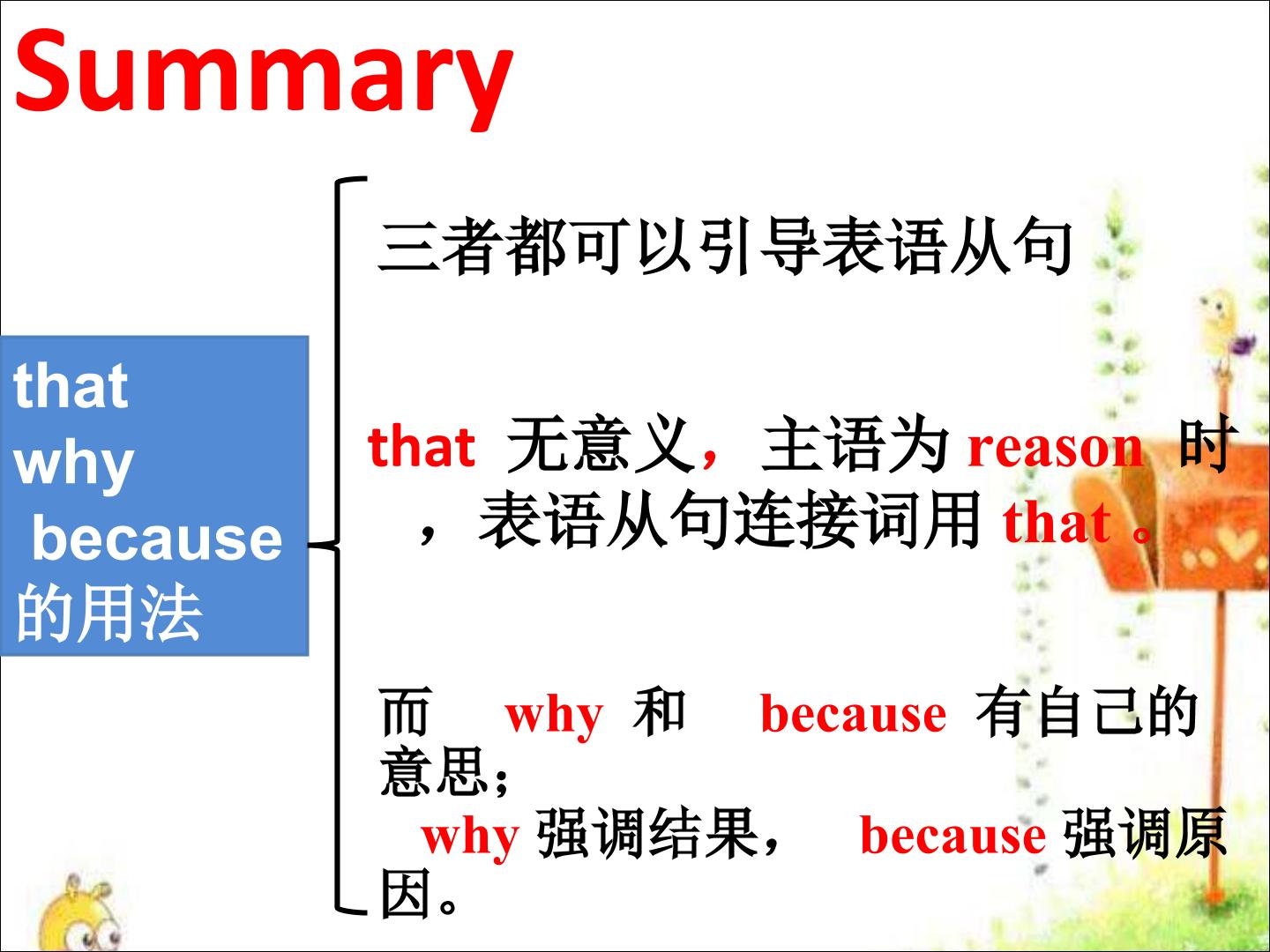 Summary

that
why
because
的用法

三者都可以引导表语从句

that 无意义，主语为 reason 时，表语从句连接词用 that 。

而 why 和 because 有自己的意思;
why 强调结果， because 强调原因。